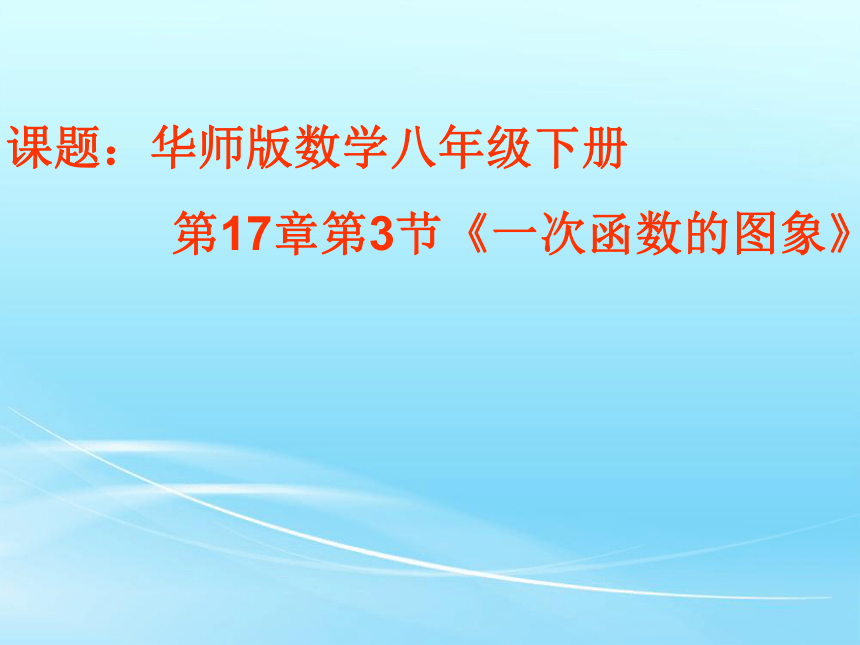 课题：华师版数学八年级下册

第17章第3节《一次函数的图象》